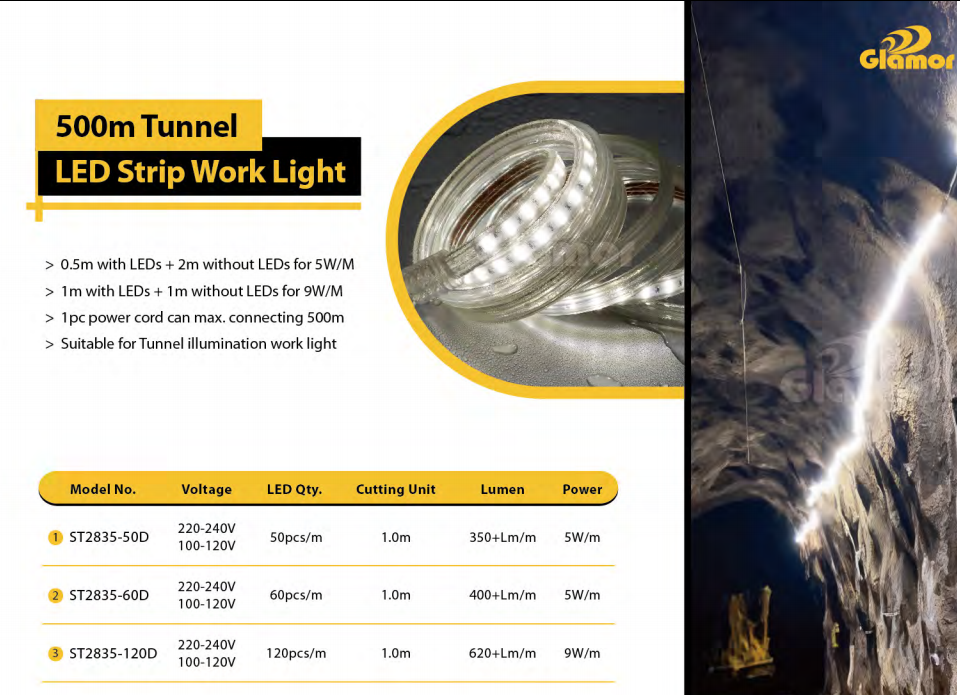 Glamor

500m Tunnel
LED Strip Work Light

> 0.5m with LEDs + 2m without LEDs for 5W/M
> 1m with LEDs + 1m without LEDs for 9W/M
> 1pc power cord can max. connecting 500m
> Suitable for Tunnel illumination work light

| Model No. | Voltage | LED Qty. | Cutting Unit | Lumen | Power |
|---|---|---|---|---|---|
| 1 ST2835-50D | 220-240V 100-120V | 50pcs/m | 1.0m | 350+Lm/m | 5W/m |
| 2 ST2835-60D | 220-240V 100-120V | 60pcs/m | 1.0m | 400+Lm/m | 5W/m |
| 3 ST2835-120D | 220-240V 100-120V | 120pcs/m | 1.0m | 620+Lm/m | 9W/m |